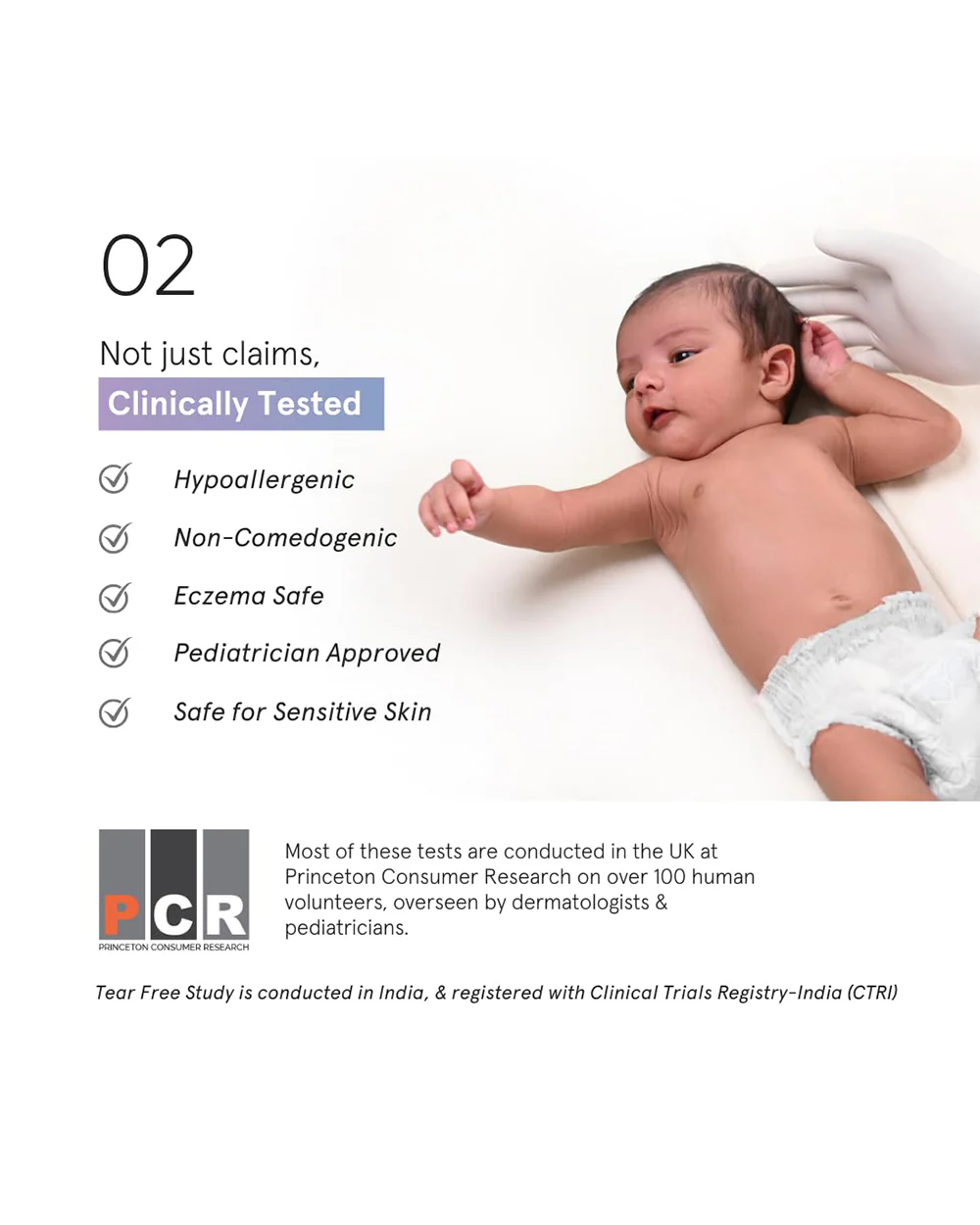 02

Not just claims,
Clinically Tested

Hypoallergenic

Non-Comedogenic

Eczema Safe

Pediatrician Approved

Safe for Sensitive Skin

PCR
PRINCETON CONSUMER RESEARCH

Most of these tests are conducted in the UK at Princeton Consumer Research on over 100 human volunteers, overseen by dermatologists & pediatricians.

Tear Free Study is conducted in India, & registered with Clinical Trials Registry-India (CTRI)